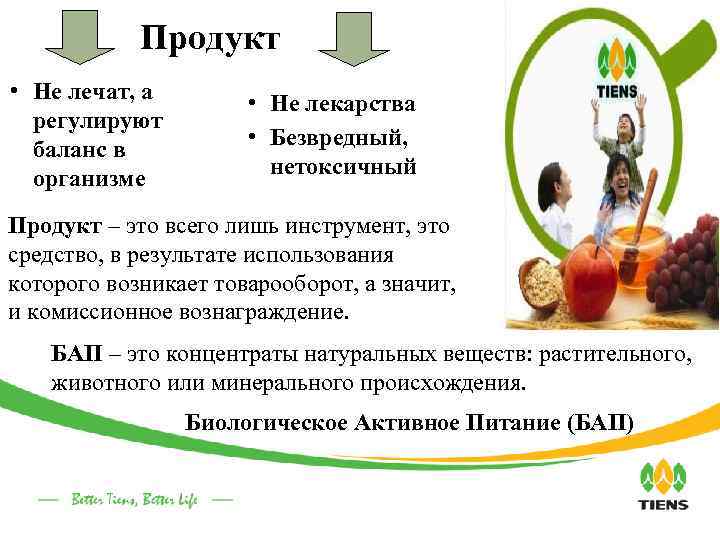 Продукт

• Не лечат, а регулируют баланс в организме

• Не лекарства
• Безвредный, нетоксичный

TIENS

Продукт – это всего лишь инструмент, это средство, в результате использования которого возникает товарооборот, а значит, и комиссионное вознаграждение.

БАП – это концентраты натуральных веществ: растительного, животного или минерального происхождения.

Биологическое Активное Питание (БАП)

— Better Tiens, Better Life —

TIENS